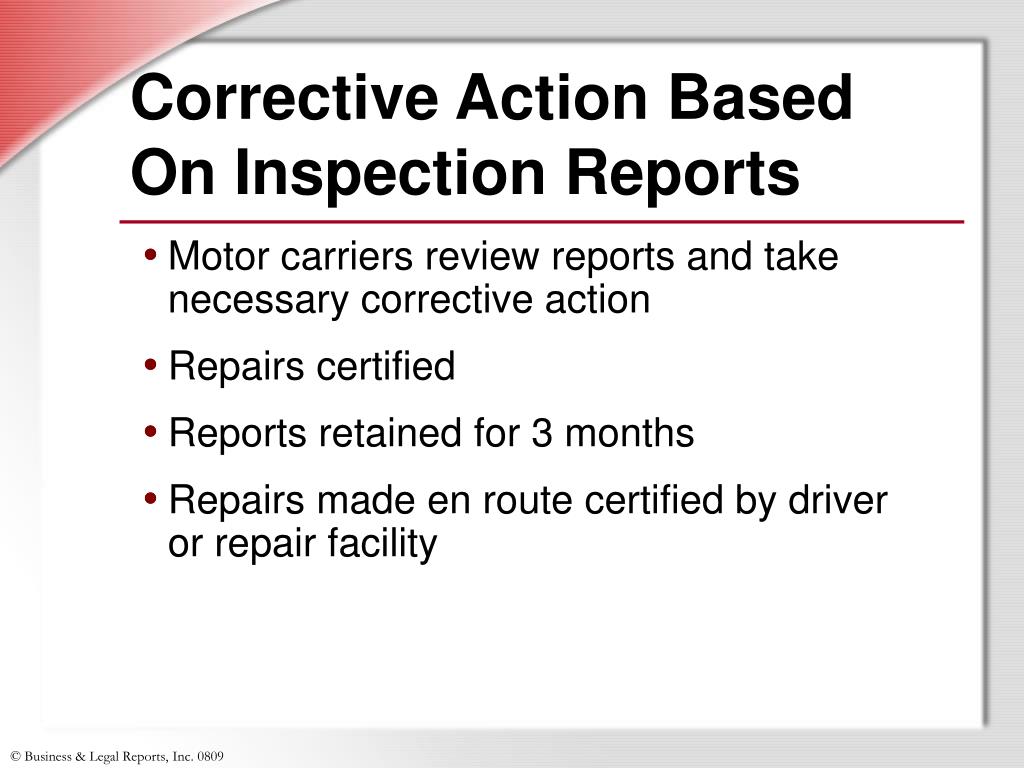 Corrective Action Based On Inspection Reports

• Motor carriers review reports and take necessary corrective action

• Repairs certified

• Reports retained for 3 months

• Repairs made en route certified by driver or repair facility

© Business & Legal Reports, Inc. 0809